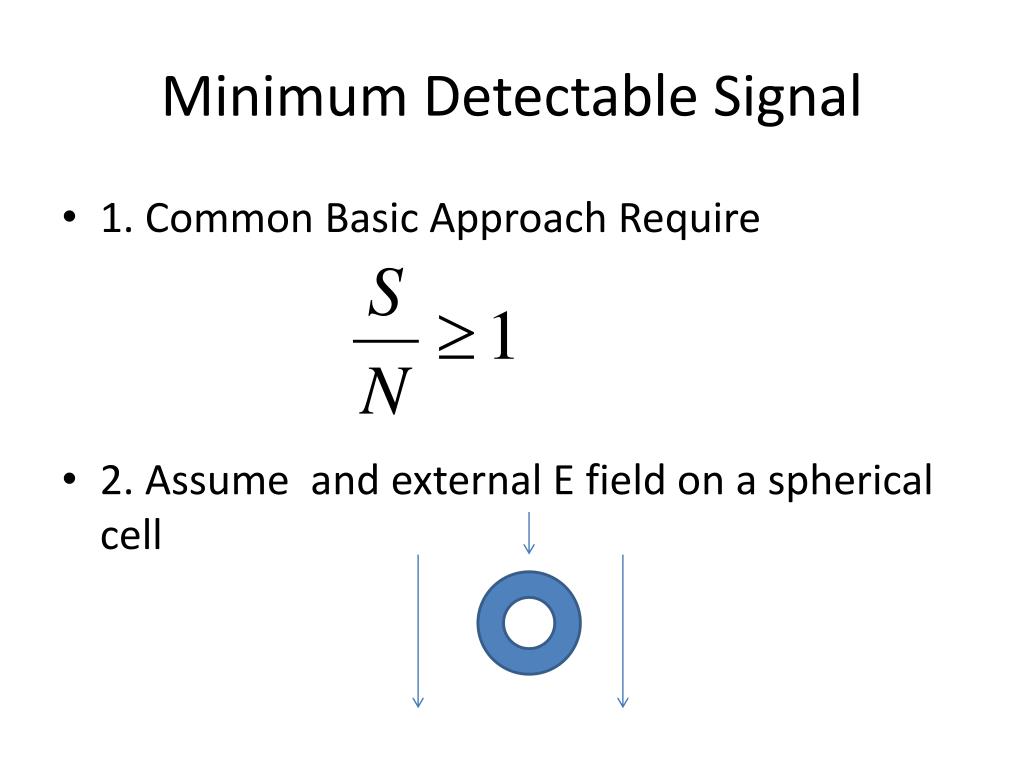 Minimum Detectable Signal

• 1. Common Basic Approach Require

$\frac{S}{N} \geq 1$

• 2. Assume and external E field on a spherical cell